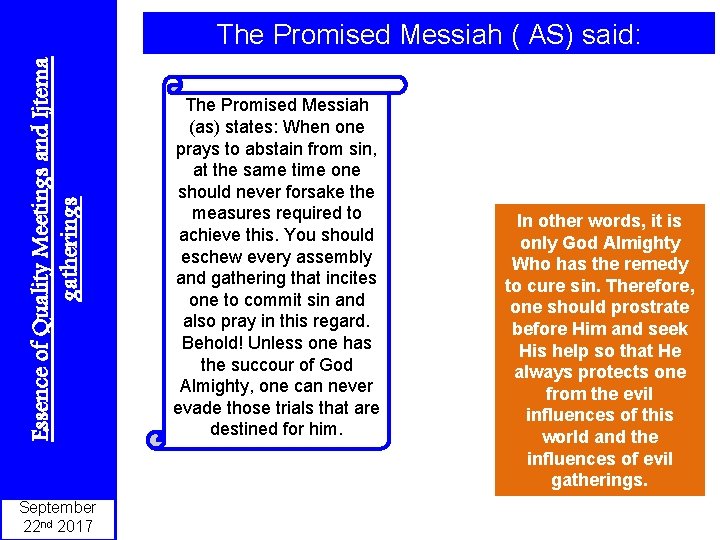 Essence of Quality Meetings and Ijtema gatherings

September 22nd 2017

The Promised Messiah ( AS) said:

The Promised Messiah (as) states: When one prays to abstain from sin, at the same time one should never forsake the measures required to achieve this. You should eschew every assembly and gathering that incites one to commit sin and also pray in this regard. Behold! Unless one has the succour of God Almighty, one can never evade those trials that are destined for him.

In other words, it is only God Almighty Who has the remedy to cure sin. Therefore, one should prostrate before Him and seek His help so that He always protects one from the evil influences of this world and the influences of evil gatherings.